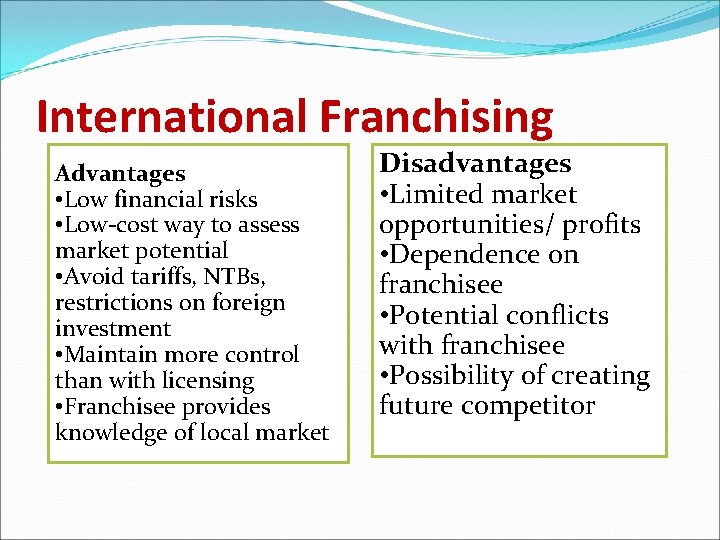 International Franchising

Advantages
•Low financial risks
•Low-cost way to assess market potential
•Avoid tariffs, NTBs, restrictions on foreign investment
•Maintain more control than with licensing
•Franchisee provides knowledge of local market

Disadvantages
•Limited market opportunities/ profits
•Dependence on franchisee
•Potential conflicts with franchisee
•Possibility of creating future competitor